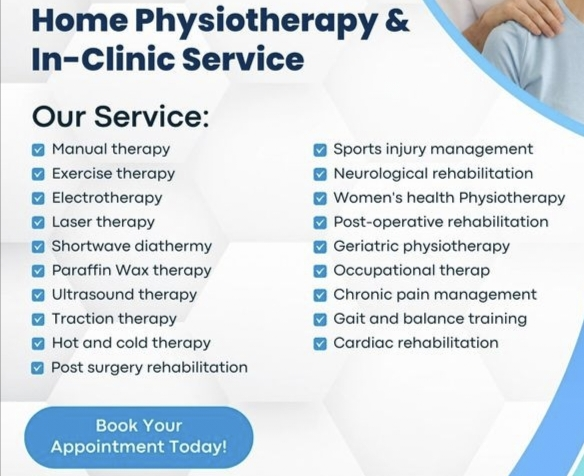 Home Physiotherapy & In-Clinic Service

Our Service:

Manual therapy
Exercise therapy
Electrotherapy
Laser therapy
Shortwave diathermy
Paraffin Wax therapy
Ultrasound therapy
Traction therapy
Hot and cold therapy
Post surgery rehabilitation

Sports injury management
Neurological rehabilitation
Women's health Physiotherapy
Post-operative rehabilitation
Geriatric physiotherapy
Occupational therap
Chronic pain management
Gait and balance training
Cardiac rehabilitation

Book Your Appointment Today!